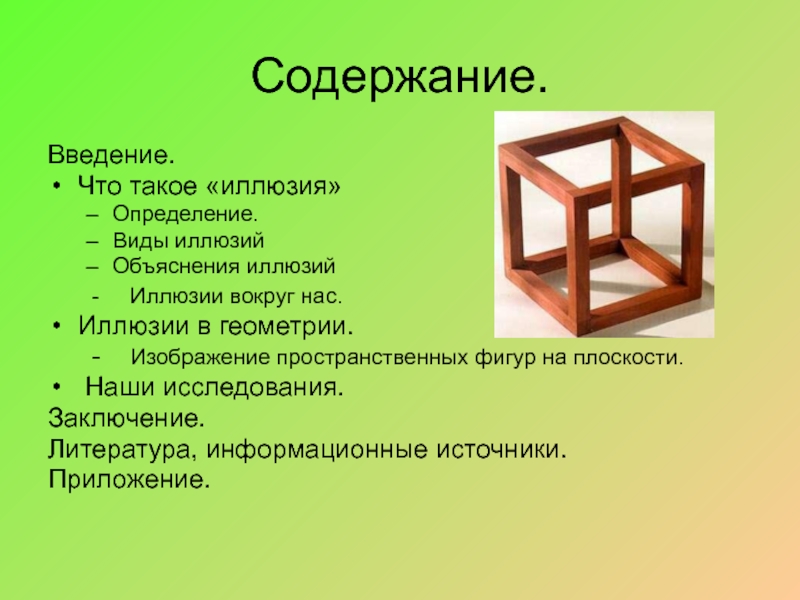 Содержание.

Введение.
• Что такое «иллюзия»
– Определение.
– Виды иллюзий
– Объяснения иллюзий
- Иллюзии вокруг нас.
• Иллюзии в геометрии.
- Изображение пространственных фигур на плоскости.
• Наши исследования.
Заключение.
Литература, информационные источники.
Приложение.